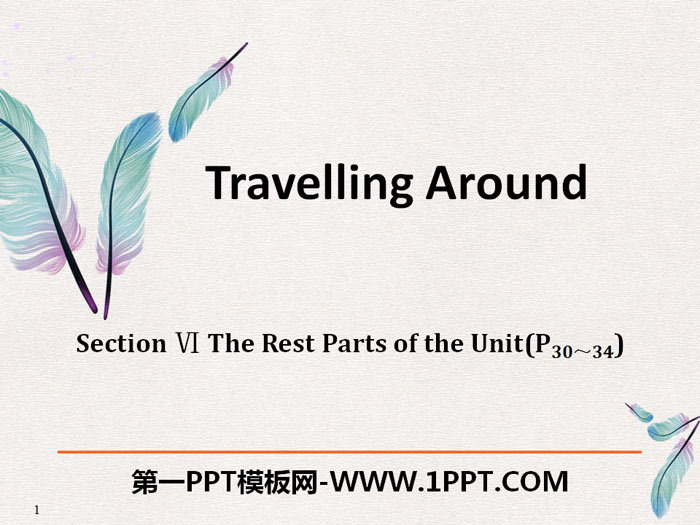 Travelling Around

Section Ⅵ The Rest Parts of the Unit($P_{30\sim34}$)

第一PPT模板网-WWW.1PPT.COM

1